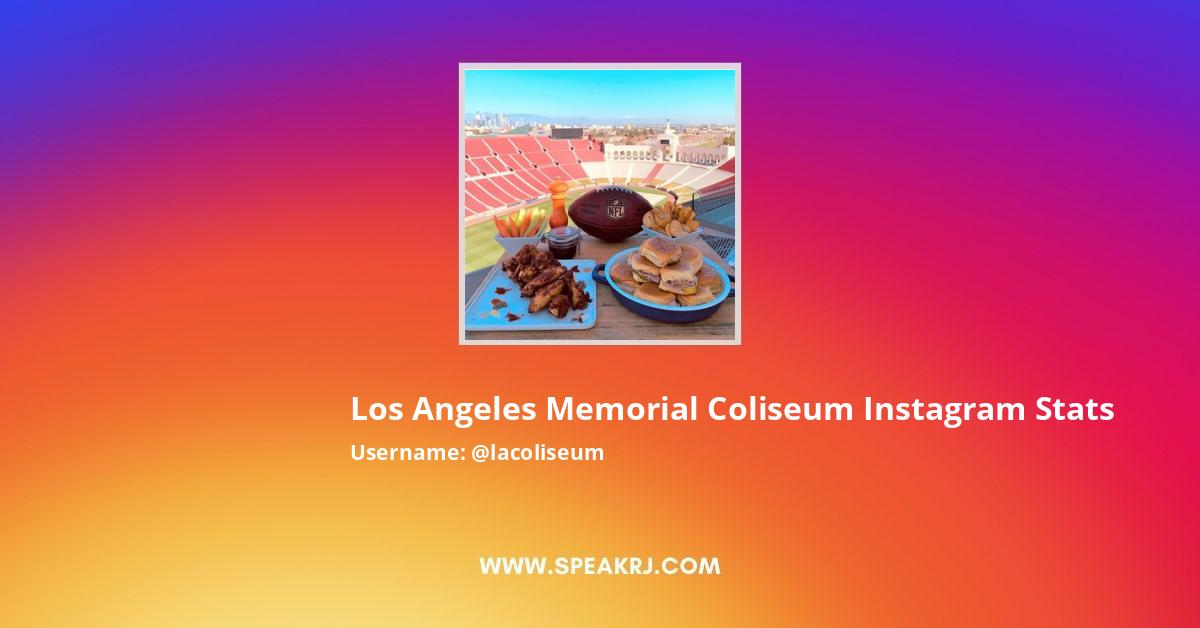 NFL

Los Angeles Memorial Coliseum Instagram Stats

Username: @lacoliseum

WWW.SPEAKRJ.COM